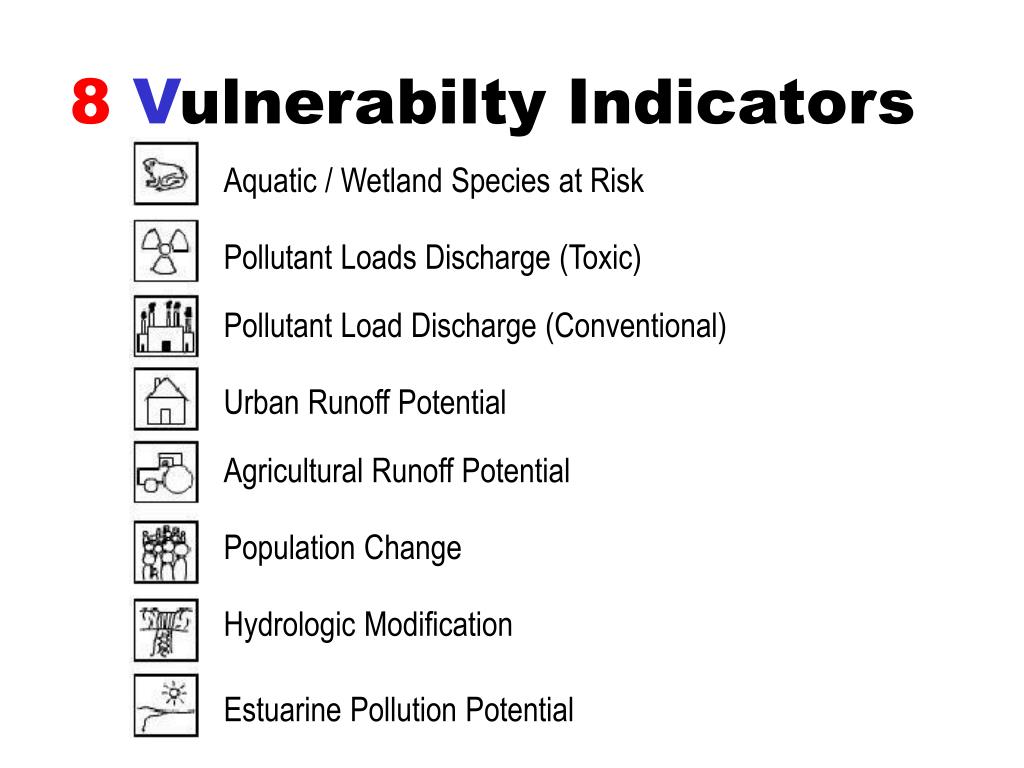 8 Vulnerabilty Indicators

Aquatic / Wetland Species at Risk

Pollutant Loads Discharge (Toxic)

Pollutant Load Discharge (Conventional)

Urban Runoff Potential

Agricultural Runoff Potential

Population Change

Hydrologic Modification

Estuarine Pollution Potential